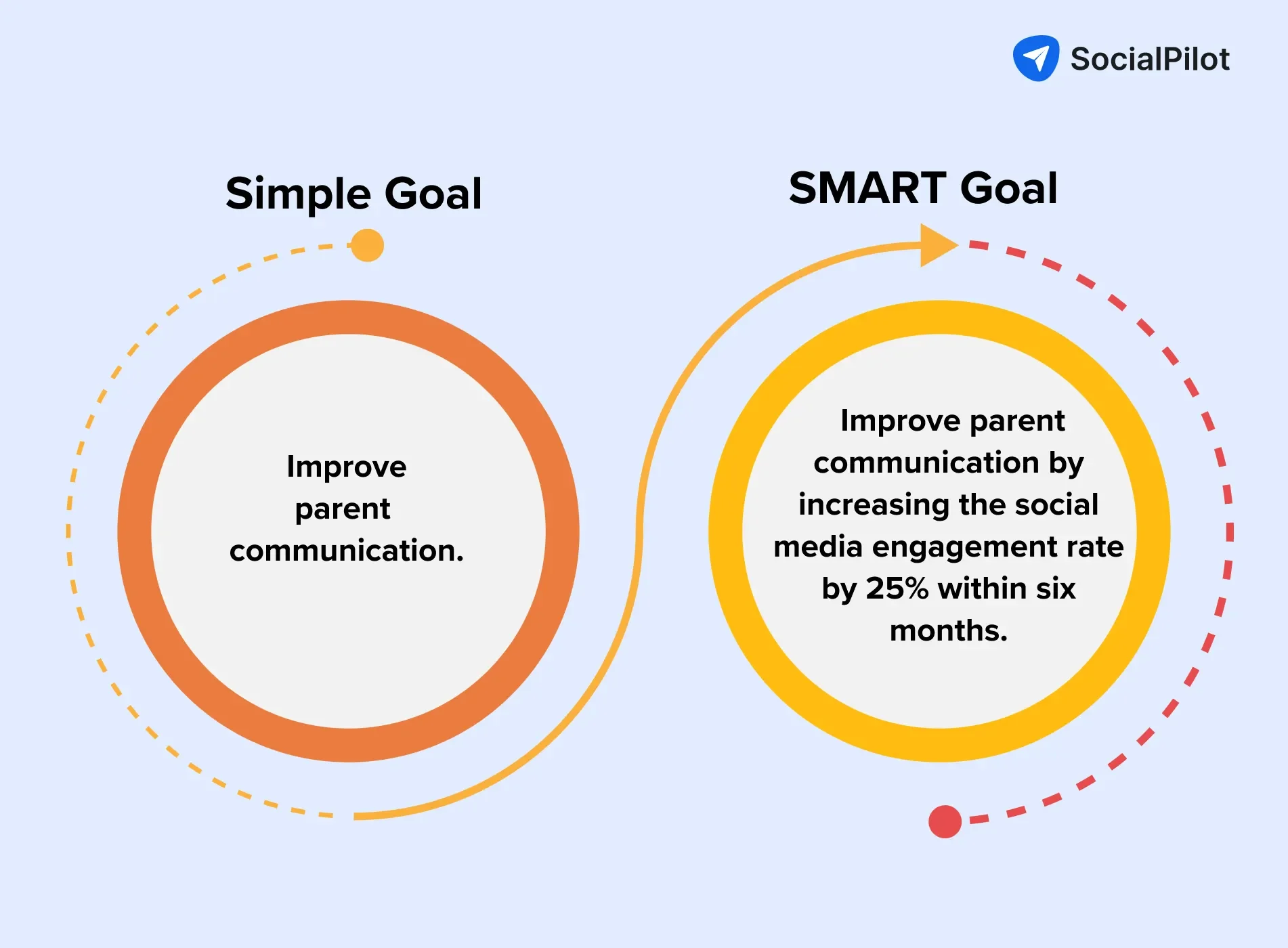 SocialPilot

Simple Goal

Improve parent communication.

SMART Goal

Improve parent communication by increasing the social media engagement rate by 25% within six months.